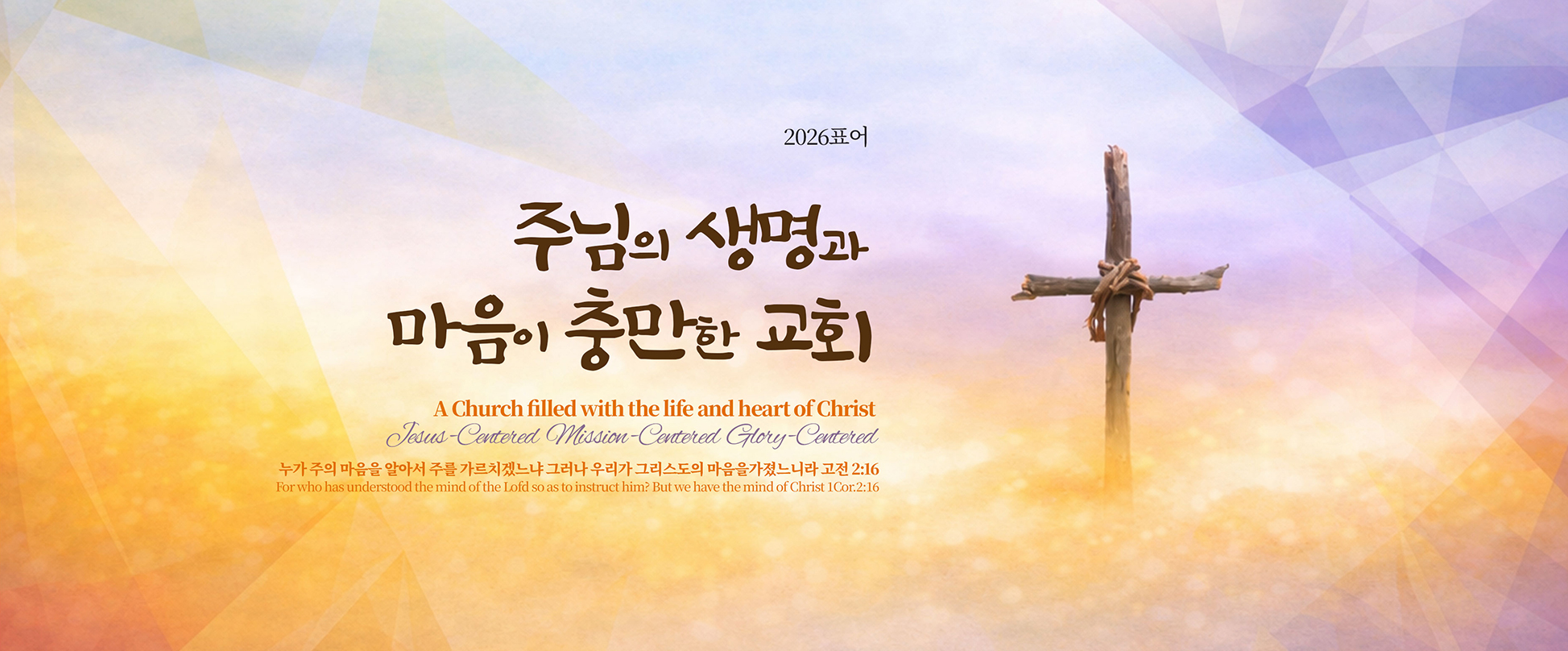 2026표어

주님의 생명과
마음이 충만한 교회

A Church filled with the life and heart of Christ
Jesus-Centered Mission-Centered Glory-Centered

누가 주의 마음을 알아서 주를 가르치겠느냐 그러나 우리가 그리스도의 마음을가졌느니라 고전 2:16
For who has understood the mind of the Lofd so as to instruct him? But we have the mind of Christ 1Cor.2:16